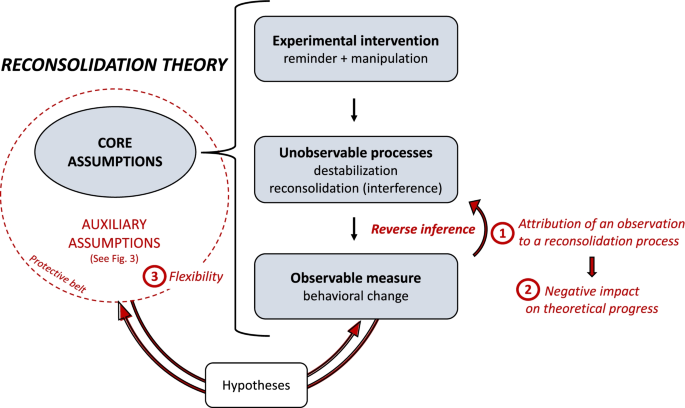 RECONSOLIDATION THEORY

CORE ASSUMPTIONS

AUXILIARY ASSUMPTIONS
(See Fig. 3)

Protective belt

3 Flexibility

Experimental intervention
reminder + manipulation

Unobservable processes
destabilization
reconsolidation (interference)

Reverse inference

Observable measure
behavioral change

1 Attribution of an observation to a reconsolidation process

2 Negative impact on theoretical progress

Hypotheses